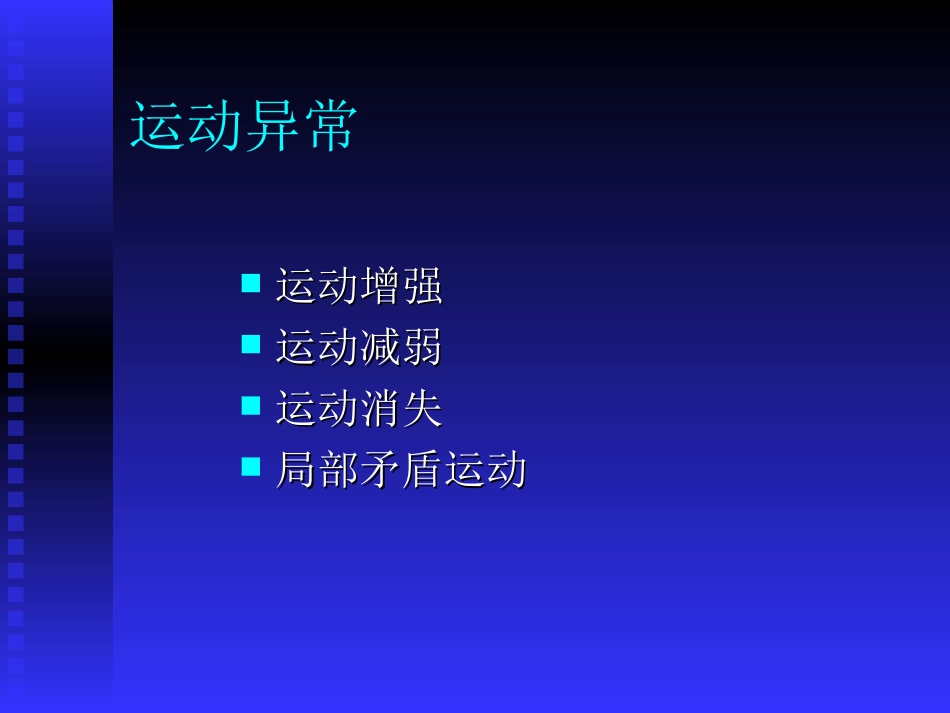 运动异常

- 运动增强
- 运动减弱
- 运动消失
- 局部矛盾运动